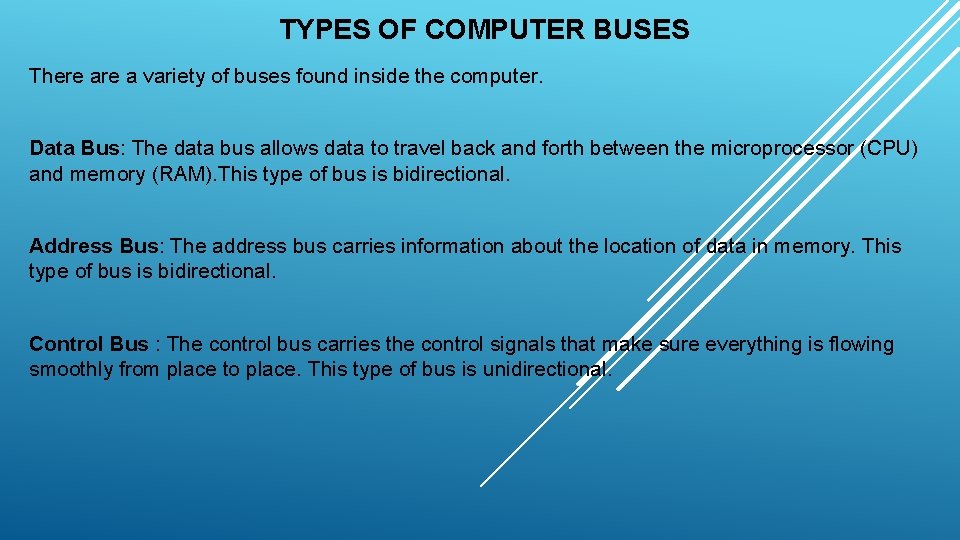 TYPES OF COMPUTER BUSES

There are a variety of buses found inside the computer.

Data Bus: The data bus allows data to travel back and forth between the microprocessor (CPU) and memory (RAM).This type of bus is bidirectional.

Address Bus: The address bus carries information about the location of data in memory. This type of bus is bidirectional.

Control Bus : The control bus carries the control signals that make sure everything is flowing smoothly from place to place. This type of bus is unidirectional.